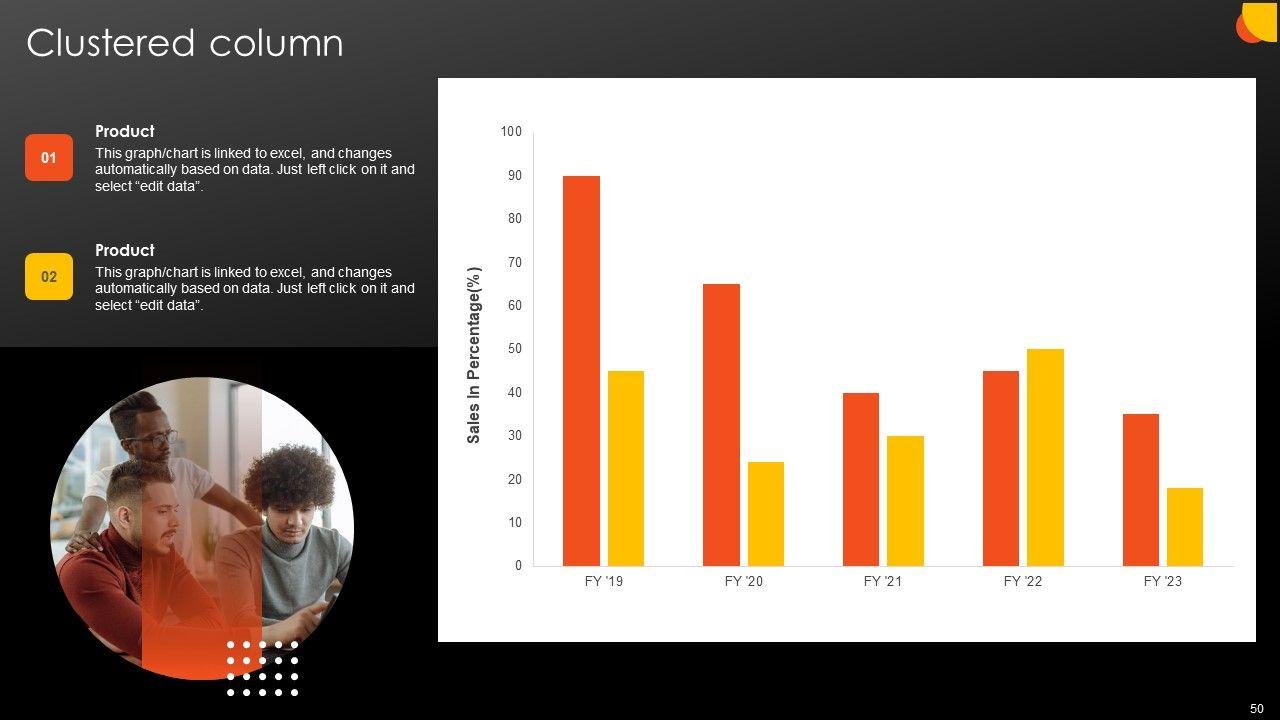 Clustered column

01
Product
This graph/chart is linked to excel, and changes automatically based on data. Just left click on it and select “edit data”.

02
Product
This graph/chart is linked to excel, and changes automatically based on data. Just left click on it and select “edit data”.

Sales In Percentage(%)

100
90
80
70
60
50
40
30
20
10
0

FY '19
FY '20
FY '21
FY '22
FY '23

50